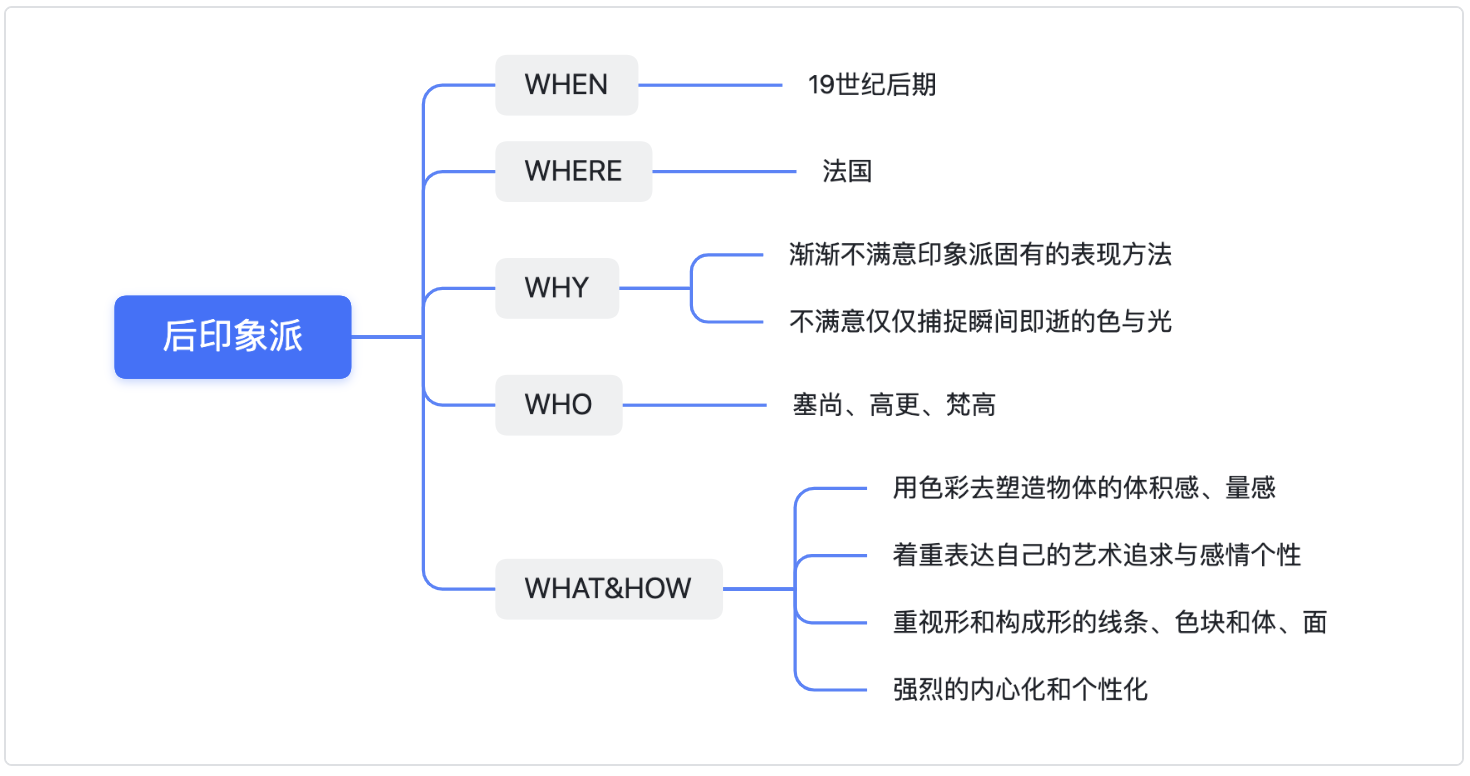 后印象派

WHEN

19世纪后期

WHERE

法国

WHY

渐渐不满意印象派固有的表现方法

不满意仅仅捕捉瞬间即逝的色与光

WHO

塞尚、高更、梵高

WHAT&HOW

用色彩去塑造物体的体积感、量感

着重表达自己的艺术追求与感情个性

重视形和构成形的线条、色块和体、面

强烈的内心化和个性化